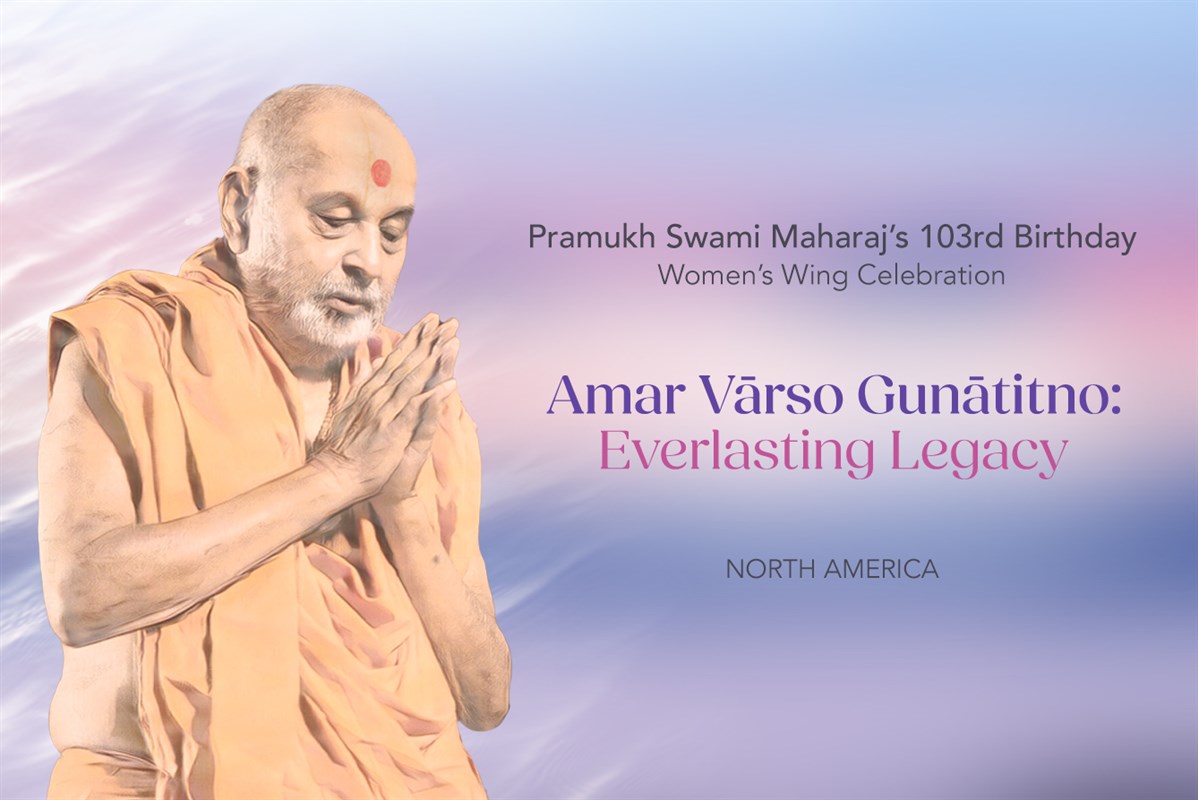 Pramukh Swami Maharaj's 103rd Birthday
Women's Wing Celebration

Amar Vārso Gunātitno:
Everlasting Legacy

NORTH AMERICA